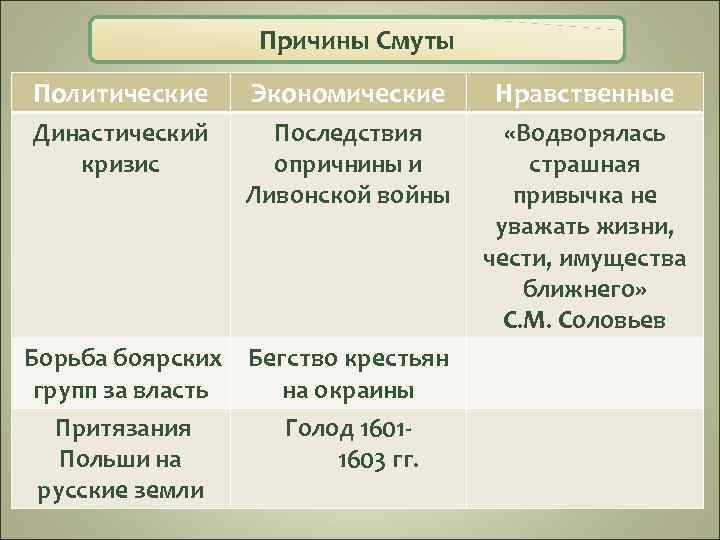 Причины Смуты

| Политические | Экономические | Нравственные |
|---|---|---|
| Династический кризис | Последствия опричнины и Ливонской войны | «Водворялась страшная привычка не уважать жизни, чести, имущества ближнего» С.М. Соловьев |
| Борьба боярских групп за власть | Бегство крестьян на окраины | |
| Притязания Польши на русские земли | Голод 1601-1603 гг. | |